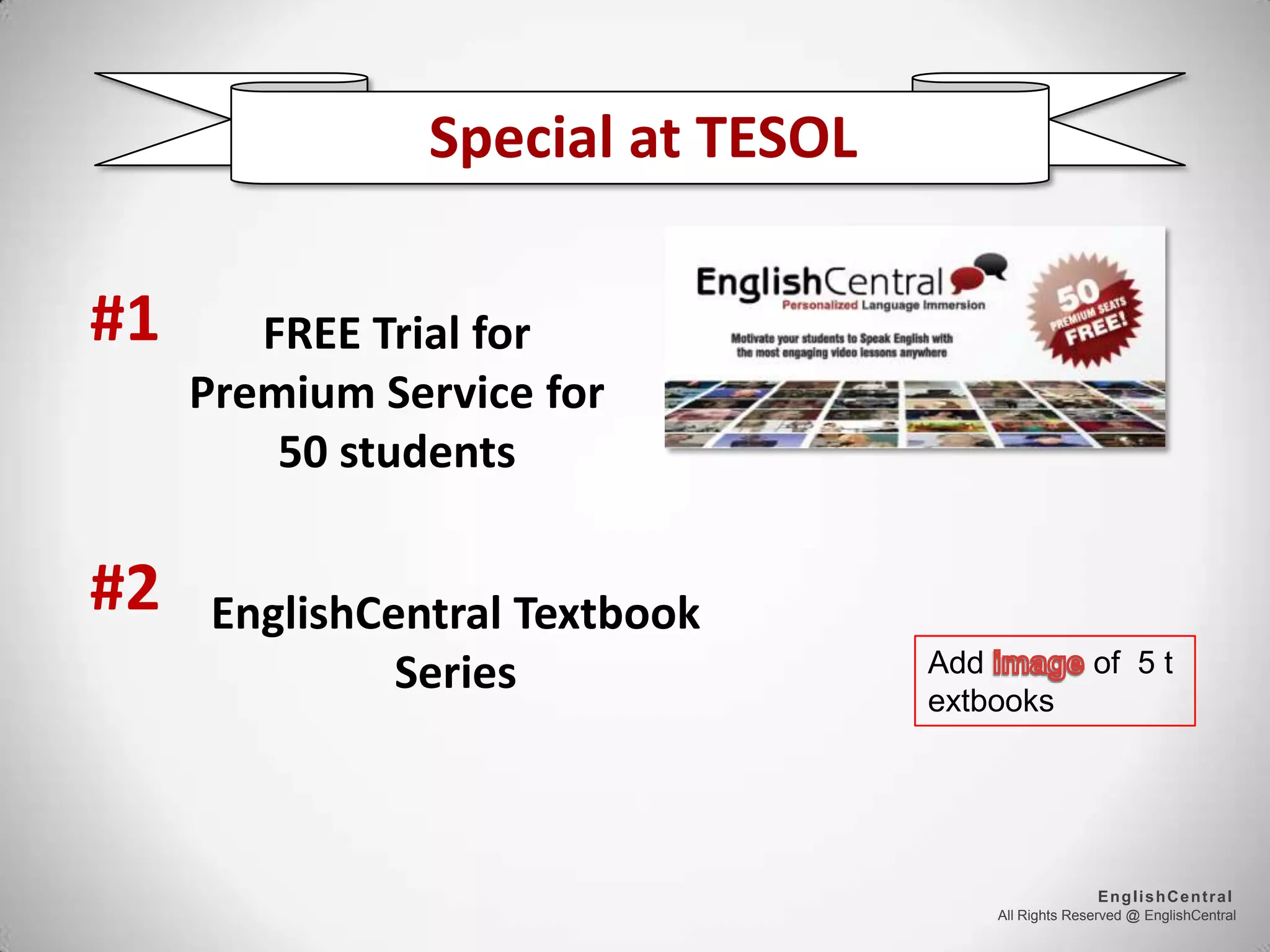 Special at TESOL

#1

FREE Trial for Premium Service for 50 students

EnglishCentral
Personalized Language Immersion

Motivate your students to Speak English with the most engaging video lessons anywhere

50 PREMIUM SEATS FREE!

#2

EnglishCentral Textbook Series

Add Image of 5 t extbooks

EnglishCentral
All Rights Reserved @ EnglishCentral